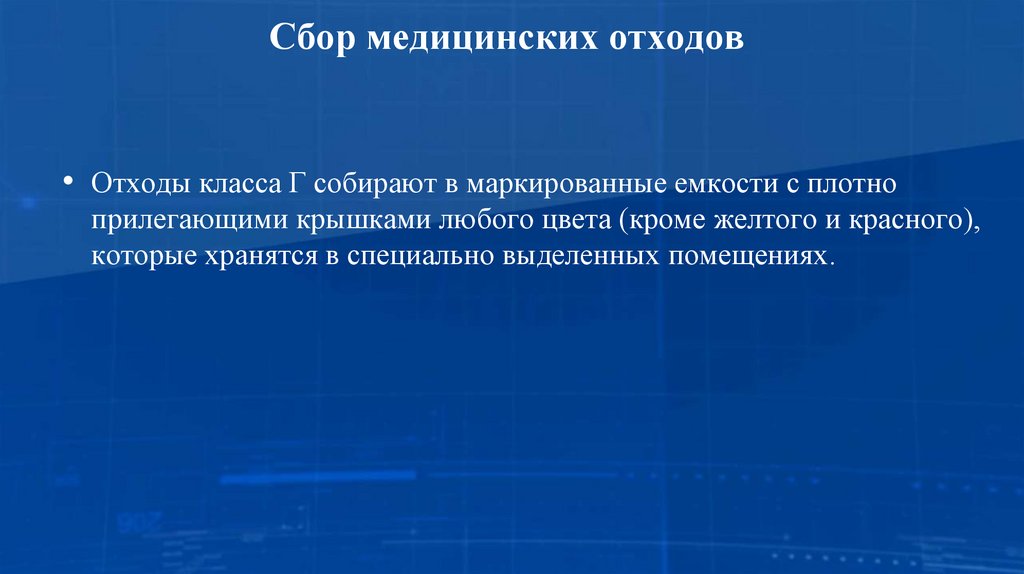 Сбор медицинских отходов

• Отходы класса Г собирают в маркированные емкости с плотно прилегающими крышками любого цвета (кроме желтого и красного), которые хранятся в специально выделенных помещениях.